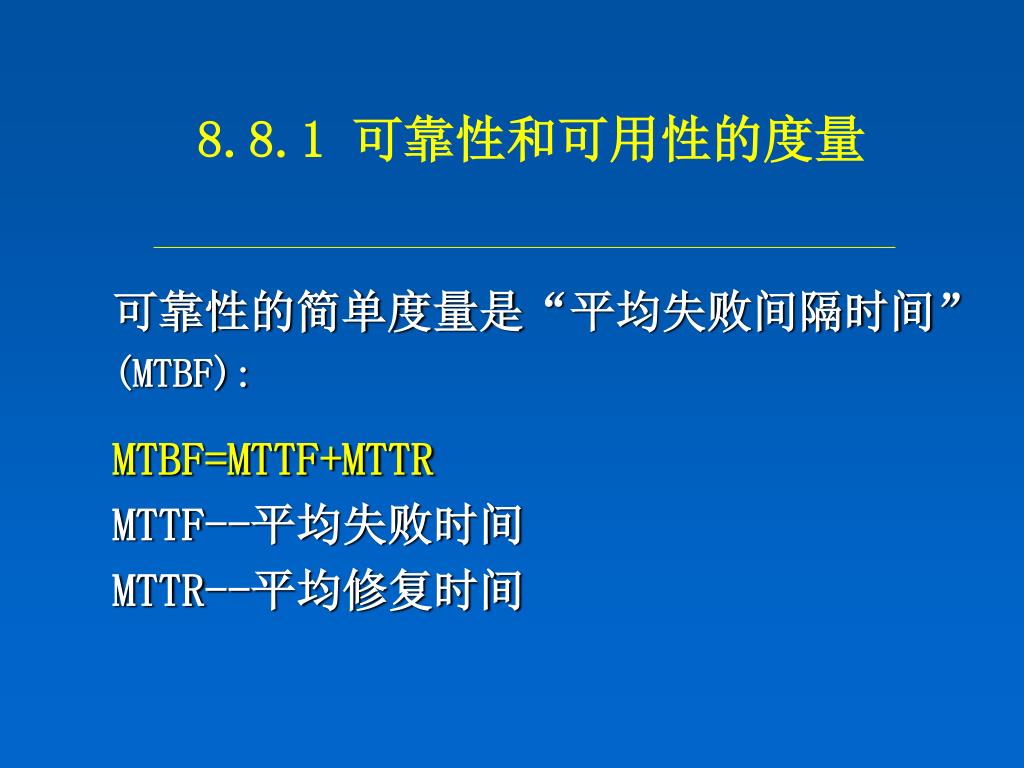 8.8.1 可靠性和可用性的度量

可靠性的简单度量是“平均失败间隔时间”(MTBF):

MTBF=MTTF+MTTR
MTTF--平均失败时间
MTTR--平均修复时间